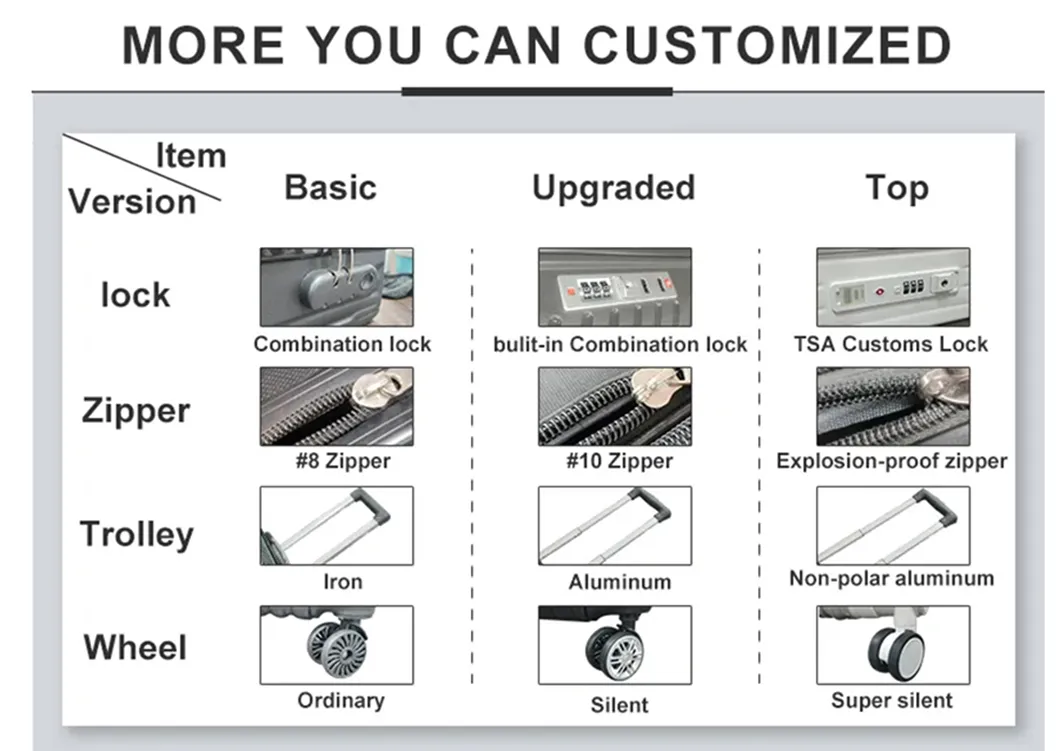 MORE YOU CAN CUSTOMIZED

| Item / Version | Basic | Upgraded | Top |
|---|---|---|---|
| lock | Combination lock | bulit-in Combination lock | TSA Customs Lock |
| Zipper | #8 Zipper | #10 Zipper | Explosion-proof zipper |
| Trolley | Iron | Aluminum | Non-polar aluminum |
| Wheel | Ordinary | Silent | Super silent |